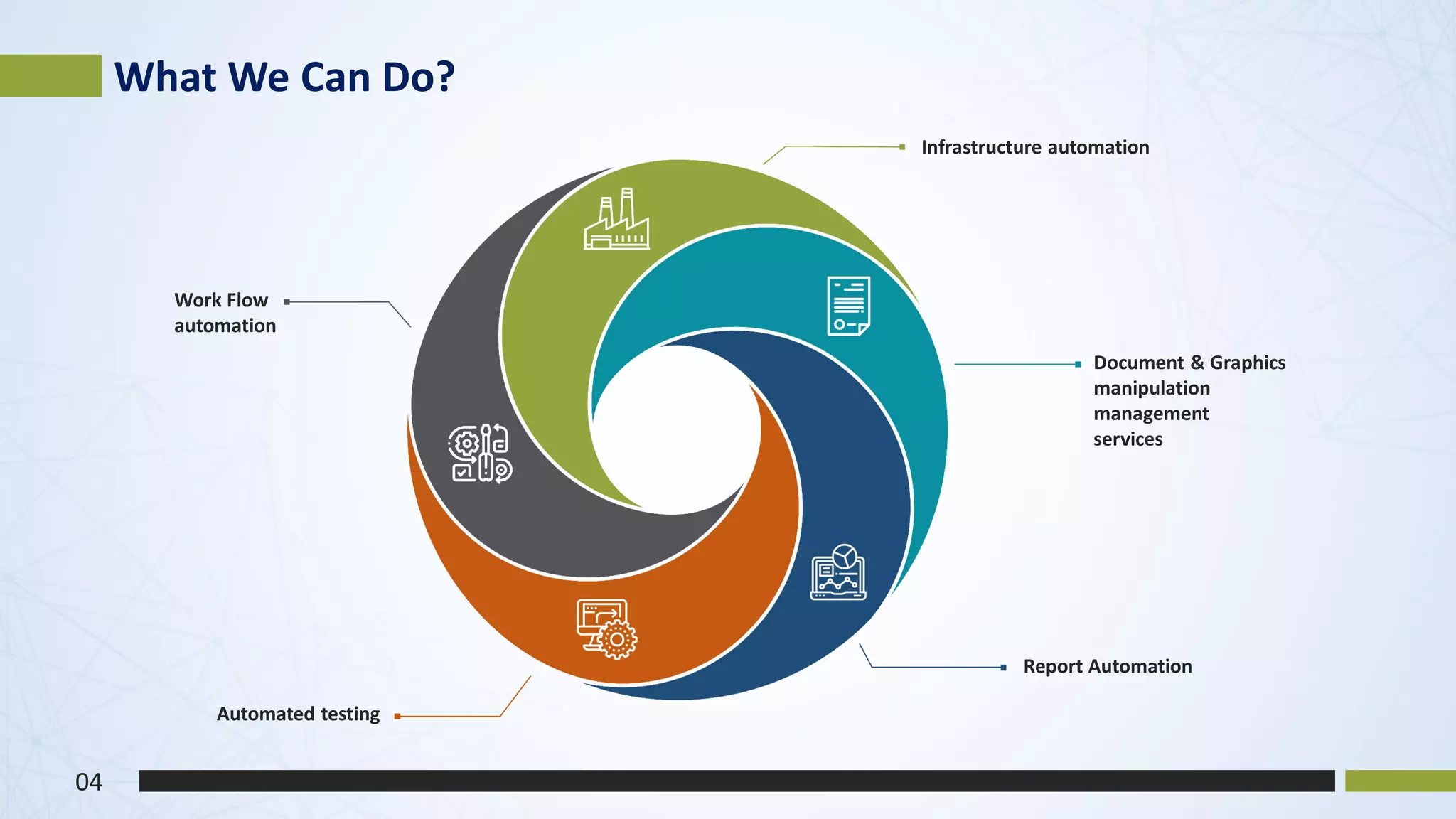 What We Can Do?

Infrastructure automation

Work Flow automation

Document & Graphics manipulation management services

Report Automation

Automated testing

04